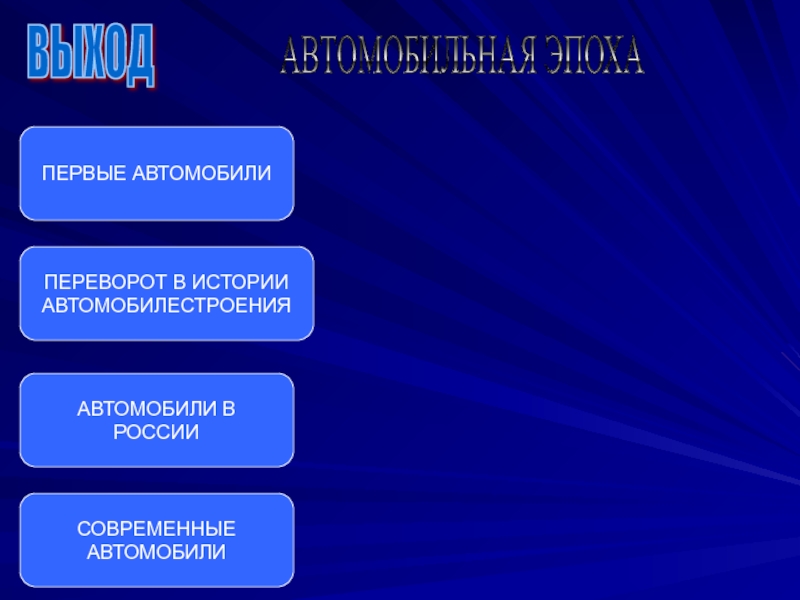 ВЫХОД

АВТОМОБИЛЬНАЯ ЭПОХА

ПЕРВЫЕ АВТОМОБИЛИ

ПЕРЕВОРОТ В ИСТОРИИ АВТОМОБИЛЕСТРОЕНИЯ

АВТОМОБИЛИ В РОССИИ

СОВРЕМЕННЫЕ АВТОМОБИЛИ